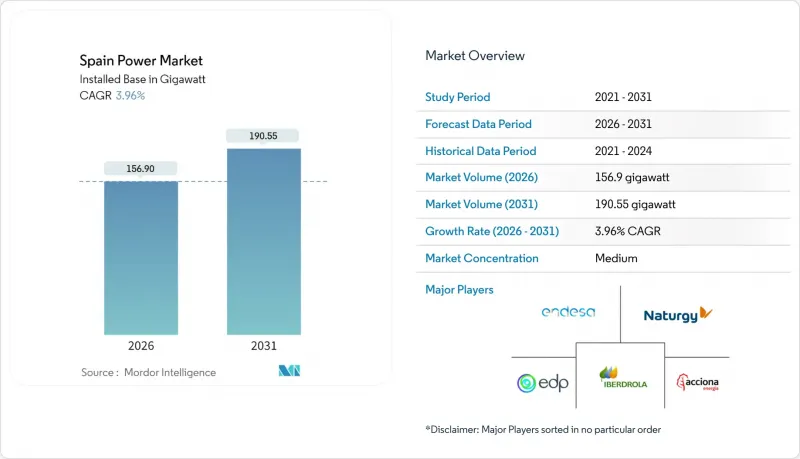 Spain Power Market
Installed Base in Gigawatt
CAGR 3.96%

156.90
190.55

2026
2031

Source : Mordor Intelligence

Market Overview

| Study Period | 2021 - 2031 |
|---|---|
| Forecast Data Period | 2026 - 2031 |
| Historical Data Period | 2021 - 2024 |
| Market Volume (2026) | 156.9 gigawatt |
| Market Volume (2031) | 190.55 gigawatt |
| Growth Rate (2026 - 2031) | 3.96% CAGR |
| Market Concentration | Medium |

Major Players

endesa
Naturgy
edp
IBERDROLA
acciona energía

*Disclaimer: Major Players sorted in no particular order